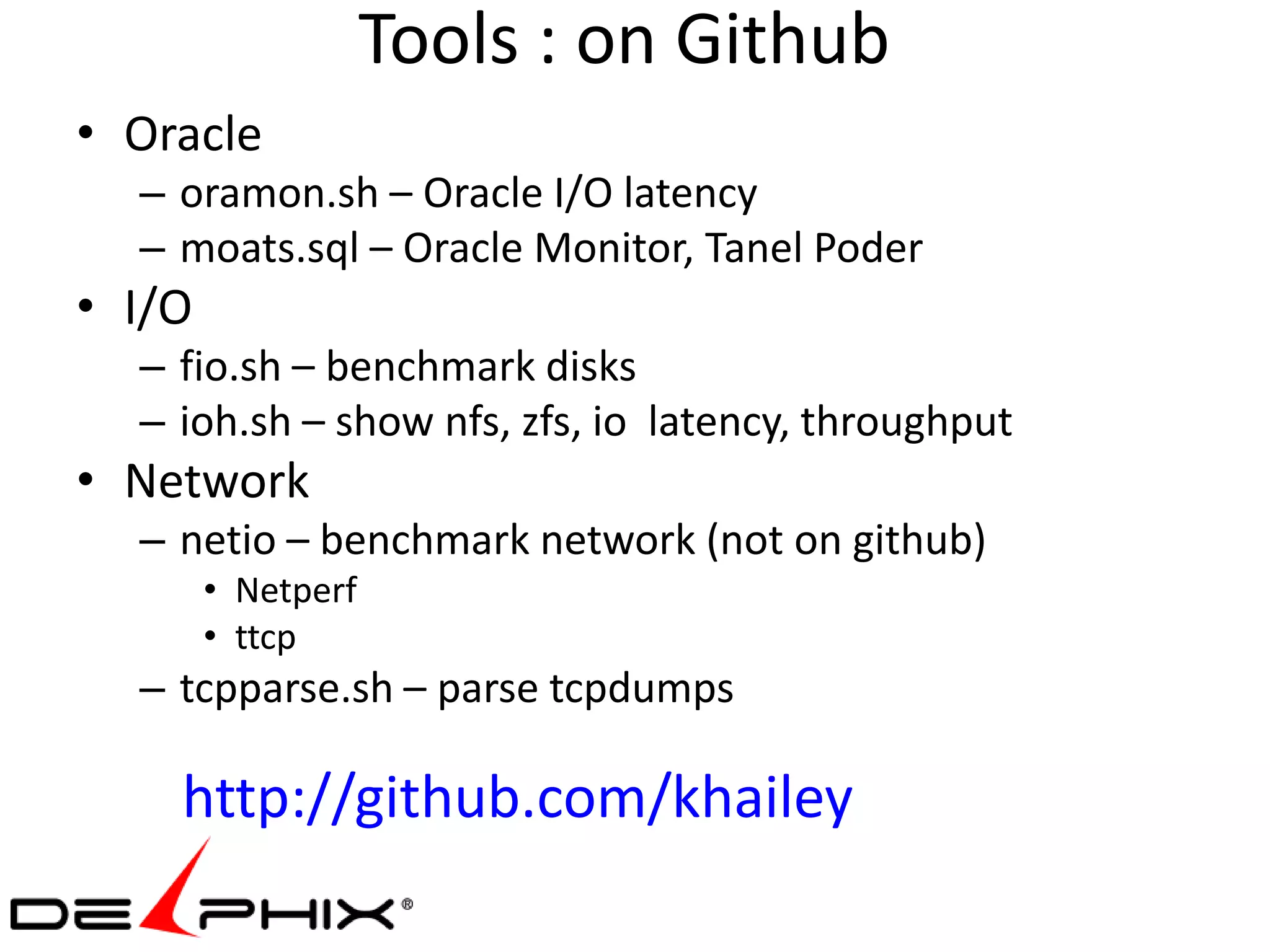 Tools : on Github

• Oracle
– oramon.sh – Oracle I/O latency
– moats.sql – Oracle Monitor, Tanel Poder
• I/O
– fio.sh – benchmark disks
– ioh.sh – show nfs, zfs, io latency, throughput
• Network
– netio – benchmark network (not on github)
• Netperf
• ttcp
– tcpparse.sh – parse tcpdumps

http://github.com/khailey

DELPHIX®